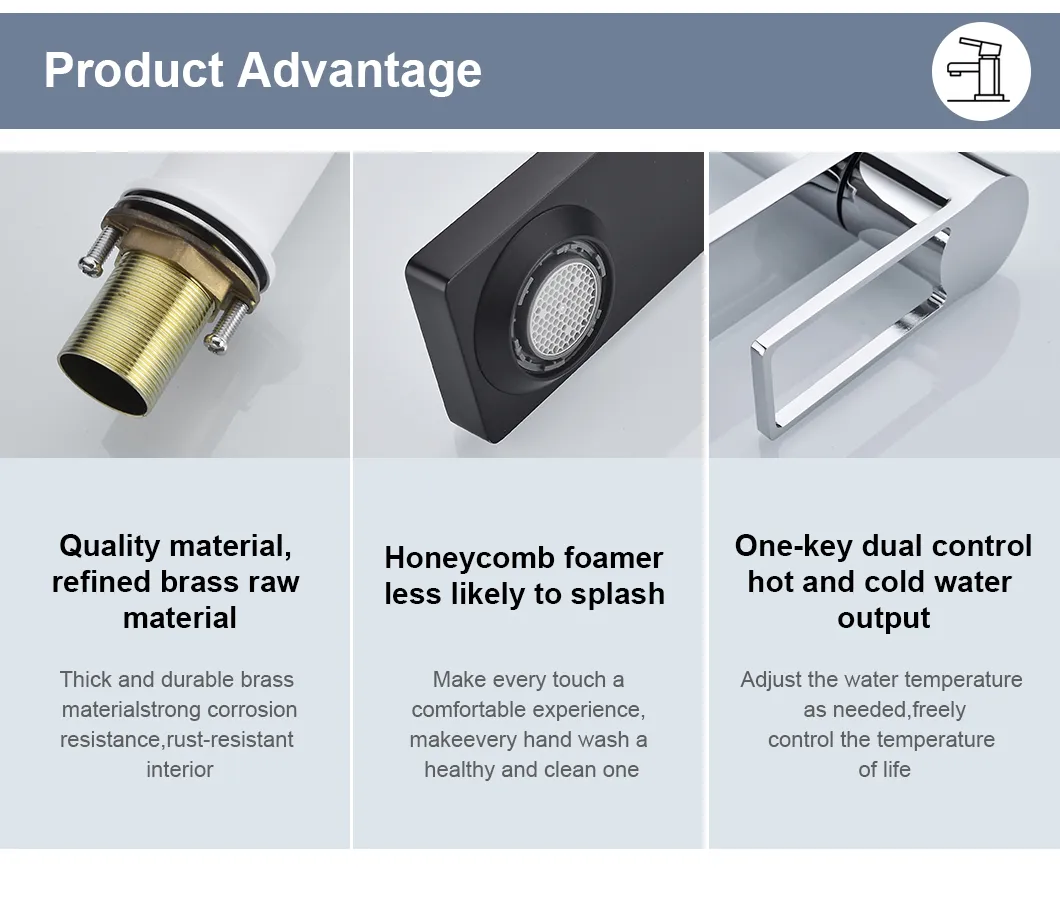 Product Advantage

Quality material, refined brass raw material

Thick and durable brass materialstrong corrosion resistance,rust-resistant interior

Honeycomb foamer less likely to splash

Make every touch a comfortable experience, makeevery hand wash a healthy and clean one

One-key dual control hot and cold water output

Adjust the water temperature as needed,freely control the temperature of life